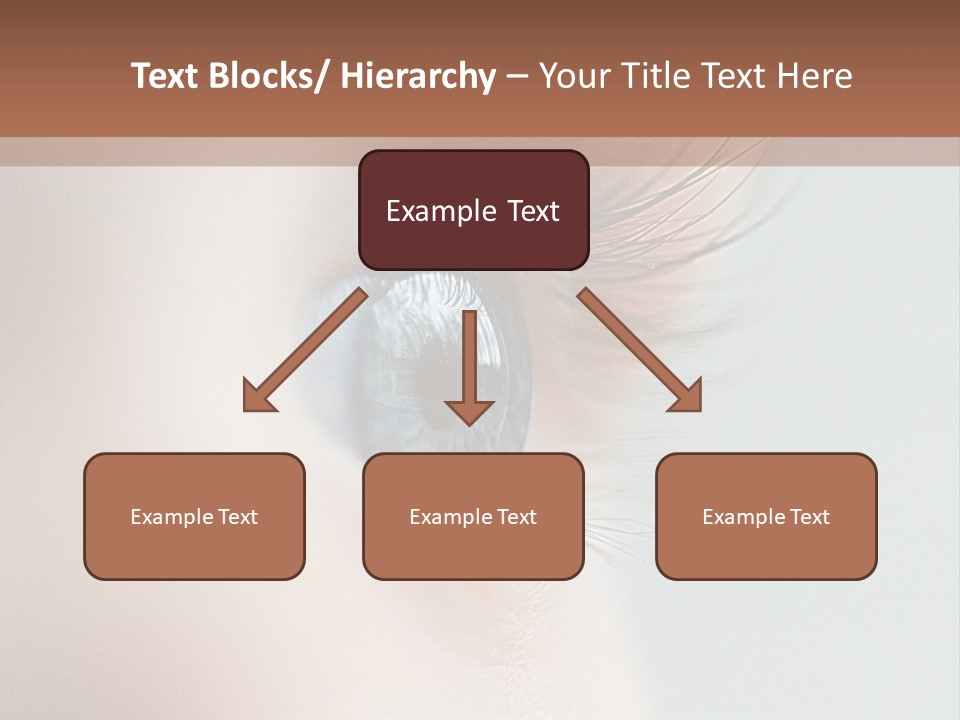 Text Blocks/ Hierarchy – Your Title Text Here

Example Text

Example Text

Example Text

Example Text